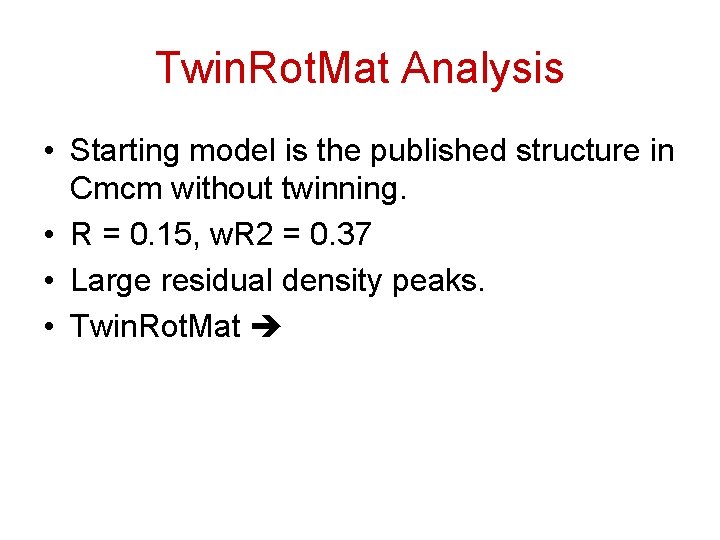 TwinRotMat Analysis

• Starting model is the published structure in Cmcm without twinning.
• R = 0.15, wR2 = 0.37
• Large residual density peaks.
• TwinRotMat ➔